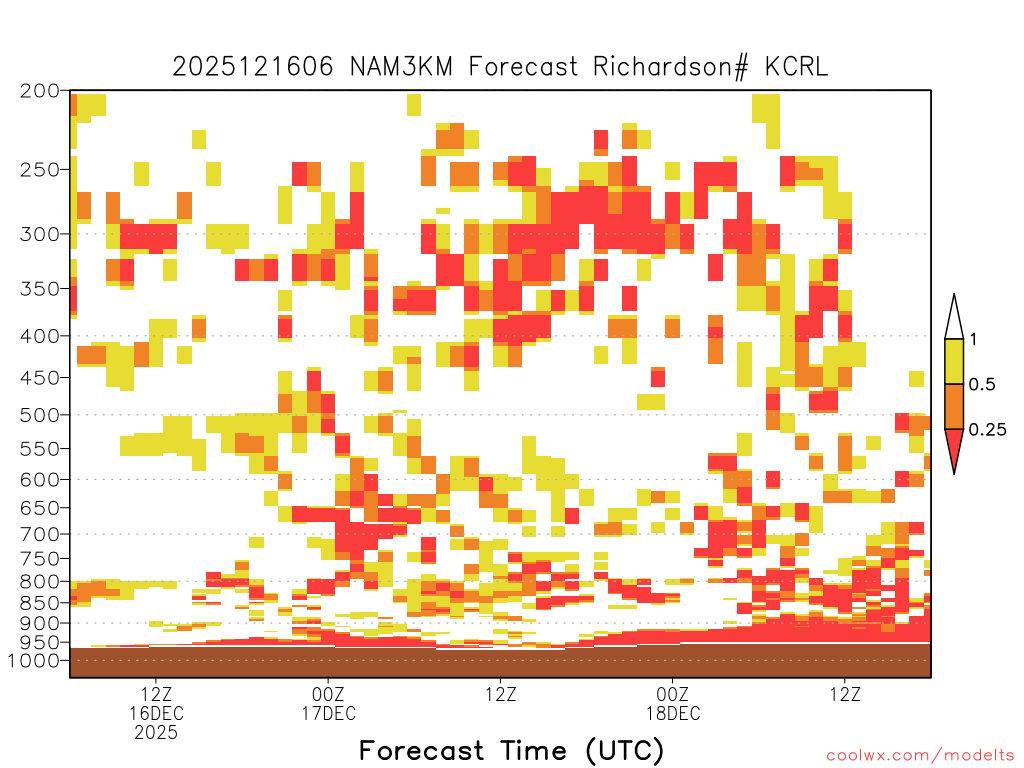 2025121606 NAM3KM Forecast Richardson# KCRL

200
250
300
350
400
450
500
550
600
650
700
750
800
850
900
950
1000

1
0.5
0.25

12Z
16DEC
2025

00Z
17DEC

12Z

00Z
18DEC

12Z

Forecast Time (UTC)

coolwx.com/modelts